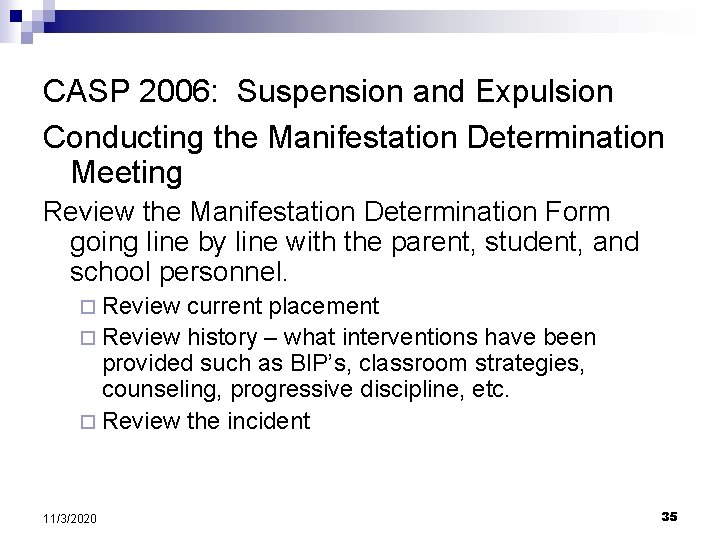 CASP 2006: Suspension and Expulsion

Conducting the Manifestation Determination Meeting

Review the Manifestation Determination Form going line by line with the parent, student, and school personnel.

□ Review current placement
□ Review history – what interventions have been provided such as BIP's, classroom strategies, counseling, progressive discipline, etc.
□ Review the incident

11/3/2020

35